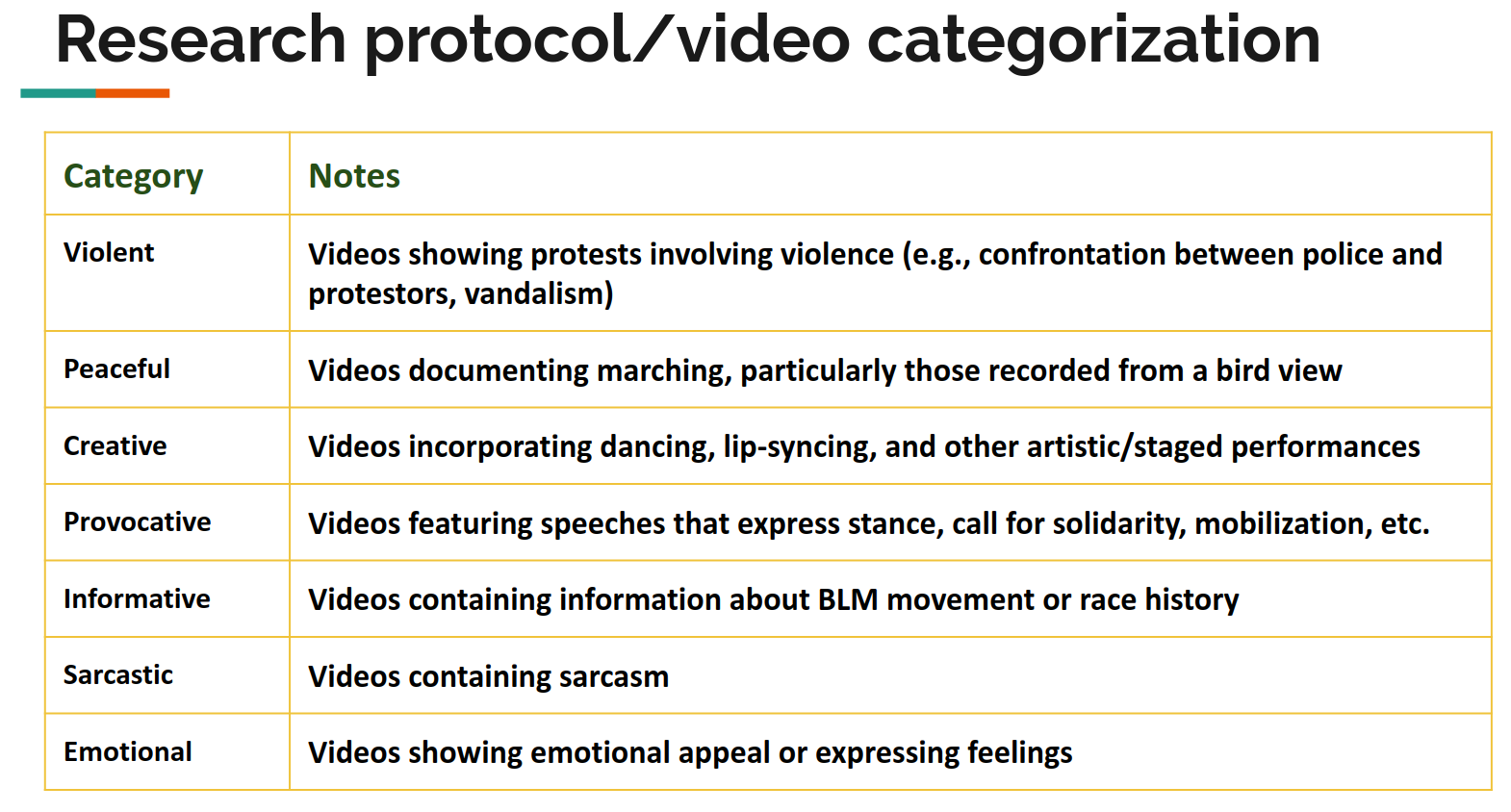 Research protocol/video categorization

| Category | Notes |
|---|---|
| Violent | Videos showing protests involving violence (e.g., confrontation between police and protestors, vandalism) |
| Peaceful | Videos documenting marching, particularly those recorded from a bird view |
| Creative | Videos incorporating dancing, lip-syncing, and other artistic/staged performances |
| Provocative | Videos featuring speeches that express stance, call for solidarity, mobilization, etc. |
| Informative | Videos containing information about BLM movement or race history |
| Sarcastic | Videos containing sarcasm |
| Emotional | Videos showing emotional appeal or expressing feelings |